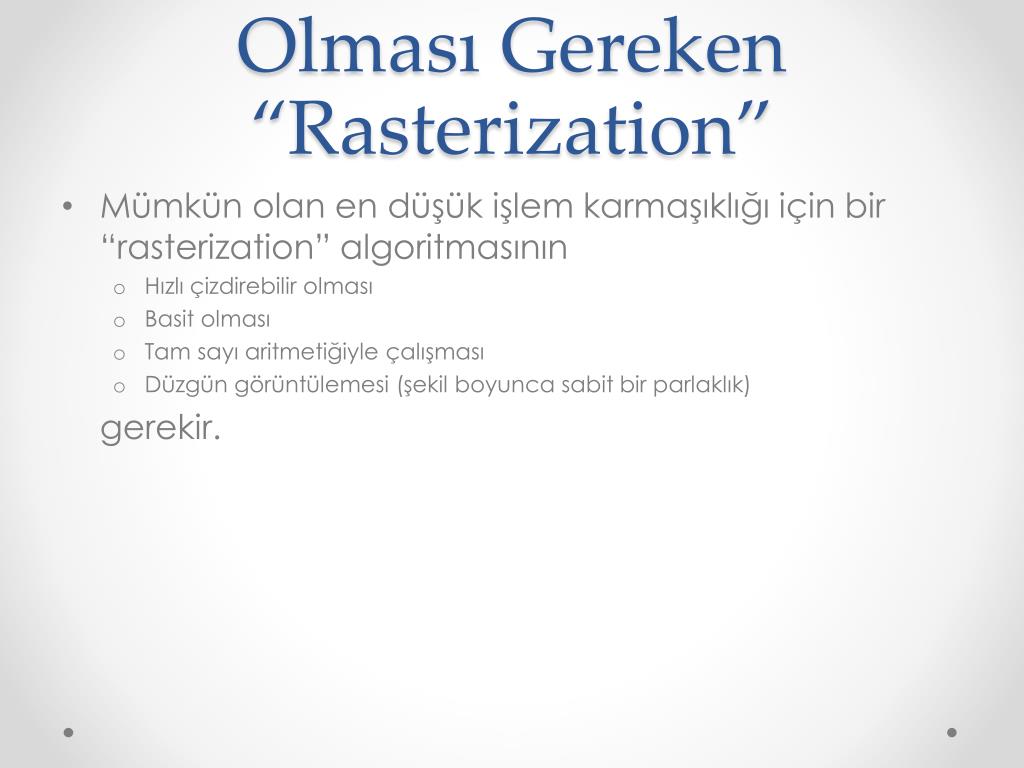 Olması Gereken “Rasterization”

• Mümkün olan en düşük işlem karmaşıklığı için bir “rasterization” algoritmasının
  o Hızlı çizdirebilir olması
  o Basit olması
  o Tam sayı aritmetiğiyle çalışması
  o Düzgün görüntülemesi (şekil boyunca sabit bir parlaklık)

gerekir.